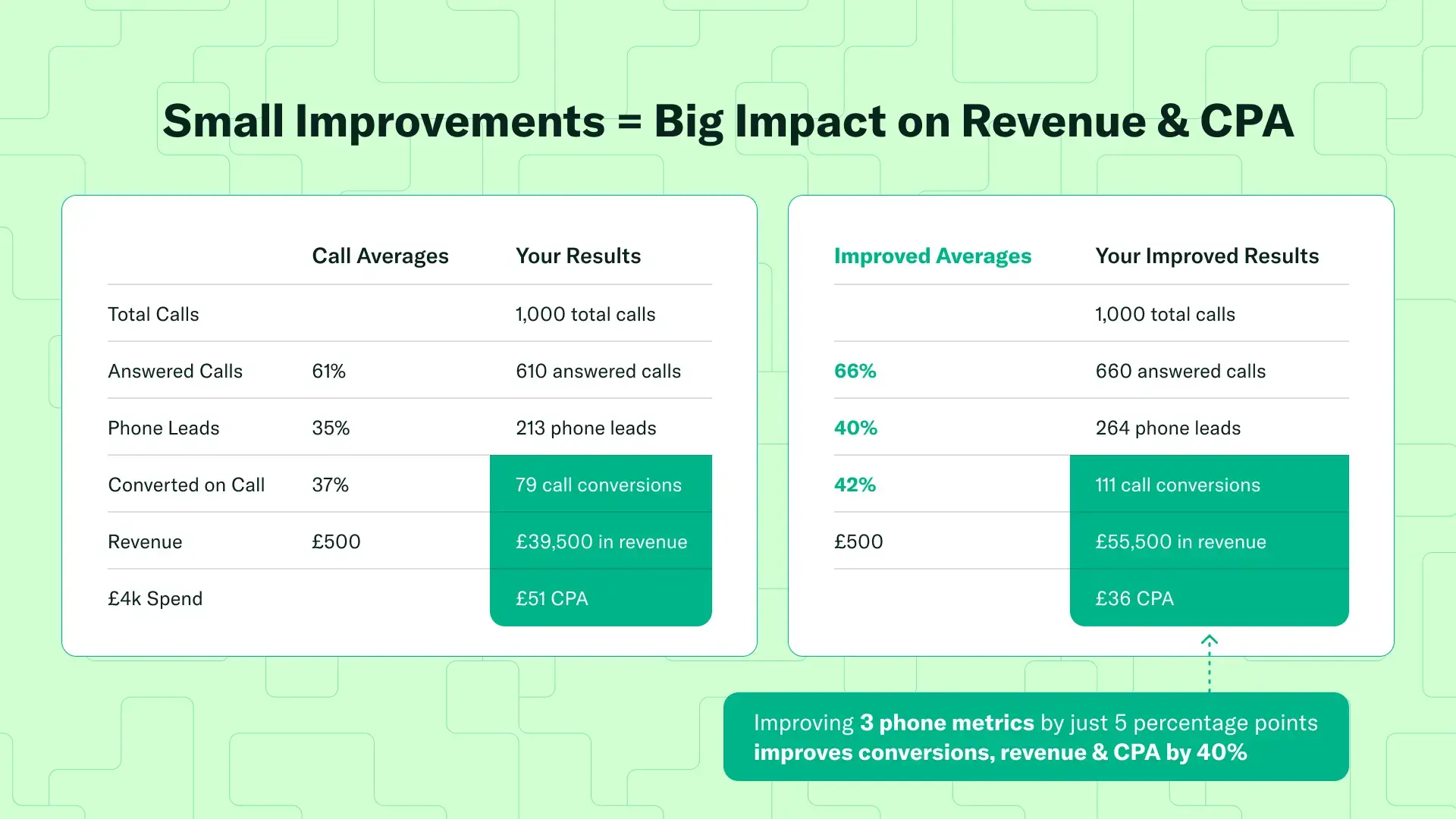 Small Improvements = Big Impact on Revenue & CPA

| | Call Averages | Your Results |
|---|---|---|
| Total Calls | | 1,000 total calls |
| Answered Calls | 61% | 610 answered calls |
| Phone Leads | 35% | 213 phone leads |
| Converted on Call | 37% | 79 call conversions |
| Revenue | £500 | £39,500 in revenue |
| £4k Spend | | £51 CPA |

| Improved Averages | Your Improved Results |
|---|---|
| | 1,000 total calls |
| 66% | 660 answered calls |
| 40% | 264 phone leads |
| 42% | 111 call conversions |
| £500 | £55,500 in revenue |
| | £36 CPA |

Improving 3 phone metrics by just 5 percentage points improves conversions, revenue & CPA by 40%